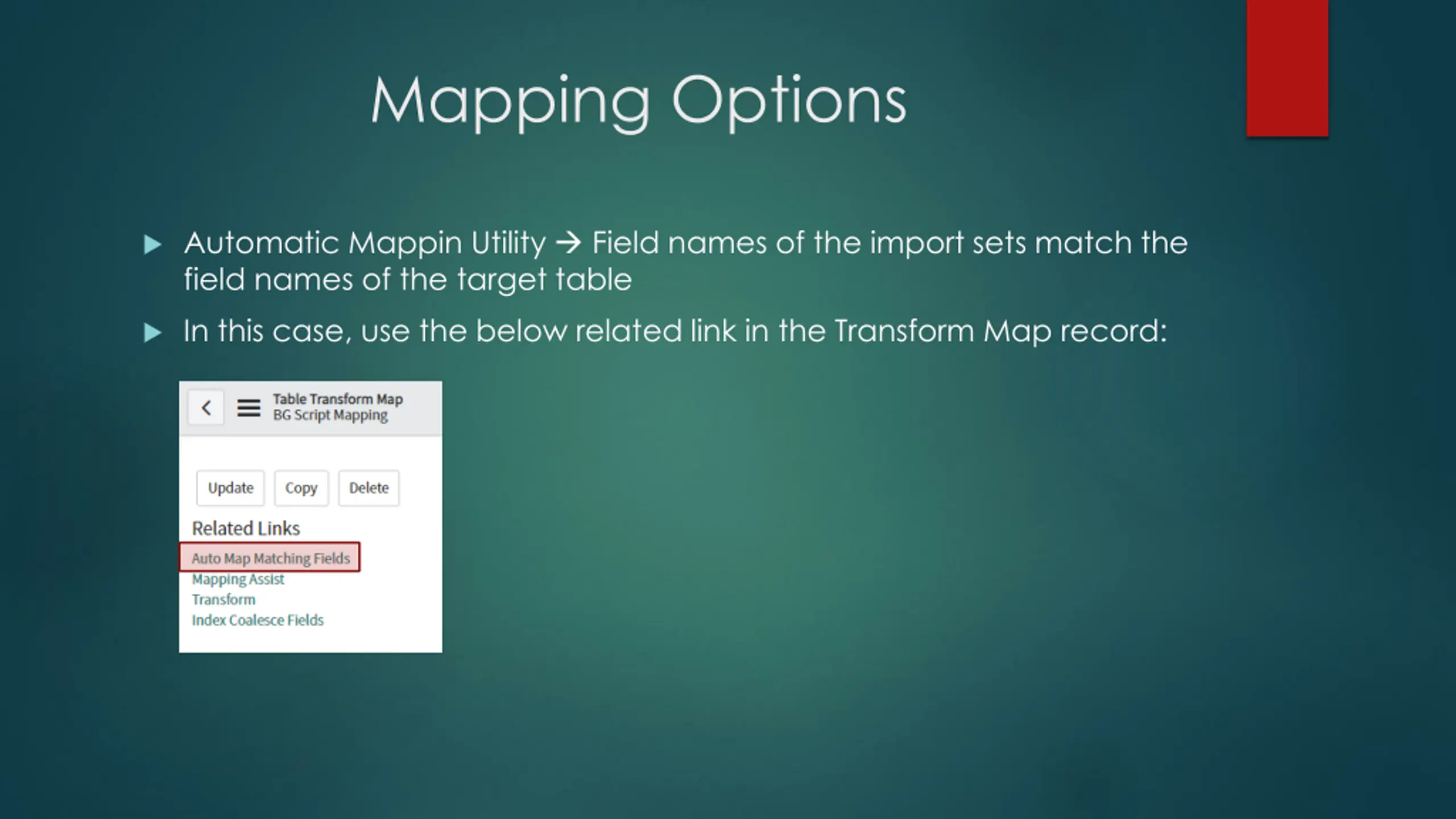 Mapping Options

Automatic Mappin Utility → Field names of the import sets match the field names of the target table

In this case, use the below related link in the Transform Map record:

Table Transform Map
BG Script Mapping

Update Copy Delete

Related Links

Auto Map Matching Fields
Mapping Assist
Transform
Index Coalesce Fields